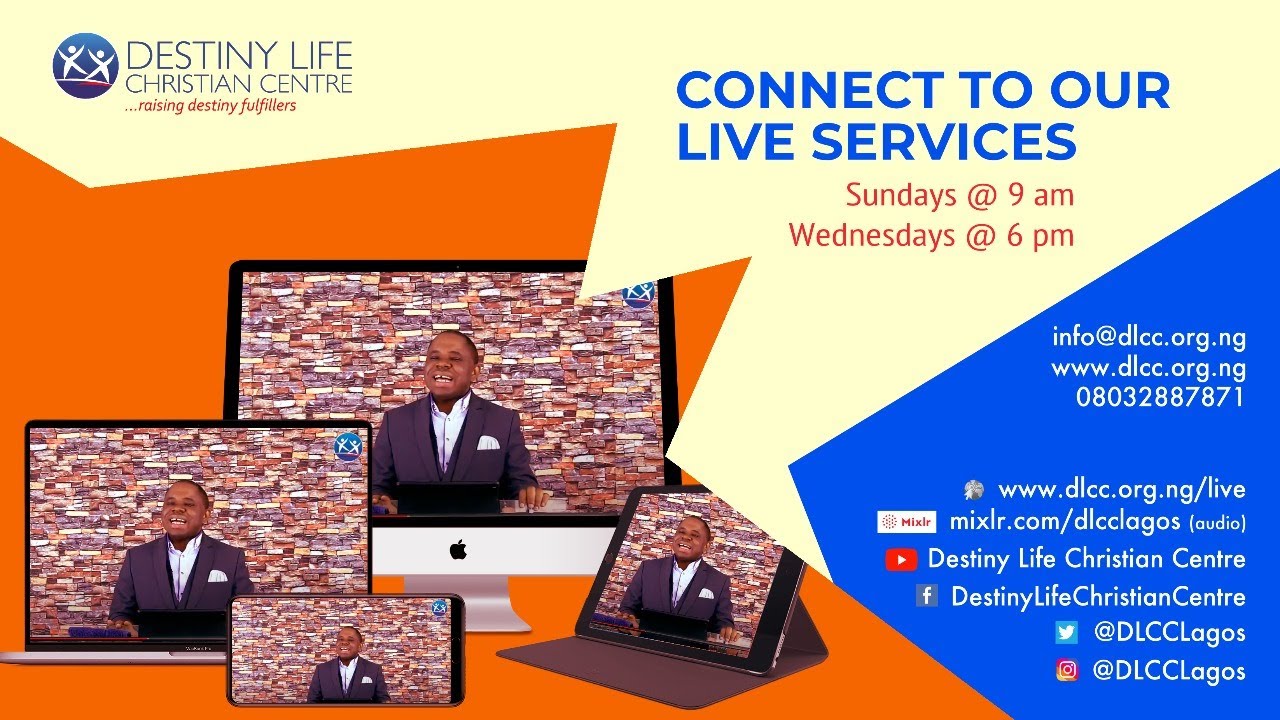 DESTINY LIFE
CHRISTIAN CENTRE
...raising destiny fulfillers

CONNECT TO OUR LIVE SERVICES

Sundays @ 9 am
Wednesdays @ 6 pm

info@dlcc.org.ng
www.dlcc.org.ng
08032887871

www.dlcc.org.ng/live
Mixlr mixlr.com/dlcclagos (audio)
Destiny Life Christian Centre
DestinyLifeChristianCentre
@DLCCLagos
@DLCCLagos